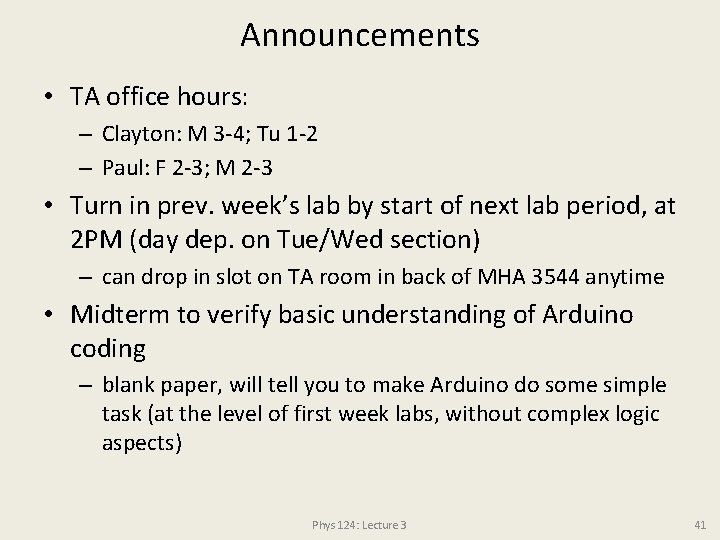 Announcements

• TA office hours:
– Clayton: M 3-4; Tu 1-2
– Paul: F 2-3; M 2-3

• Turn in prev. week's lab by start of next lab period, at 2PM (day dep. on Tue/Wed section)
– can drop in slot on TA room in back of MHA 3544 anytime

• Midterm to verify basic understanding of Arduino coding
– blank paper, will tell you to make Arduino do some simple task (at the level of first week labs, without complex logic aspects)

Phys 124: Lecture 3

41